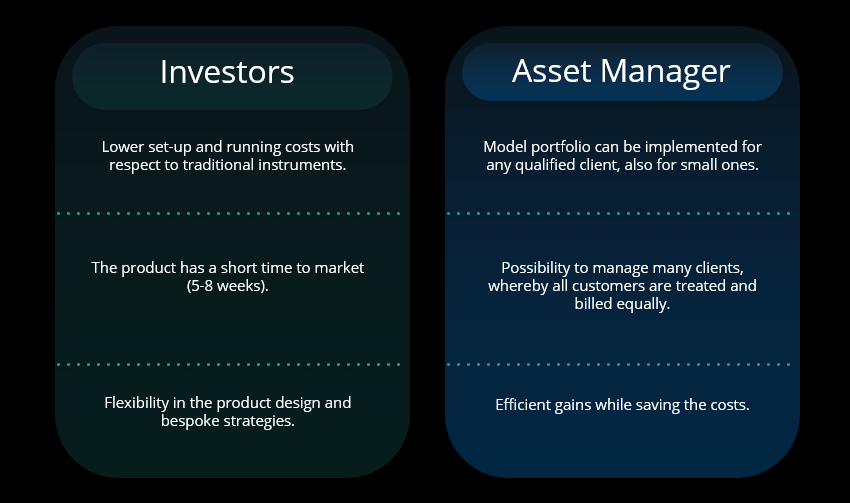 Investors

Lower set-up and running costs with respect to traditional instruments.

The product has a short time to market (5-8 weeks).

Flexibility in the product design and bespoke strategies.

Asset Manager

Model portfolio can be implemented for any qualified client, also for small ones.

Possibility to manage many clients, whereby all customers are treated and billed equally.

Efficient gains while saving the costs.